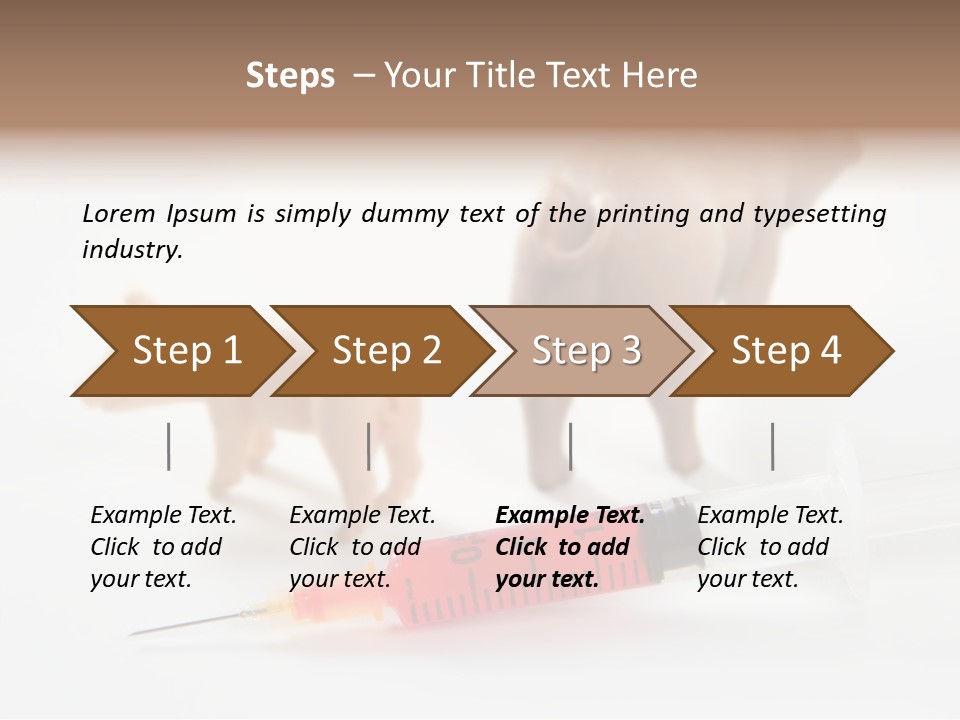 Steps – Your Title Text Here

Lorem Ipsum is simply dummy text of the printing and typesetting industry.

Step 1

Step 2

Step 3

Step 4

Example Text. Click to add your text.

Example Text. Click to add your text.

Example Text. Click to add your text.

Example Text. Click to add your text.